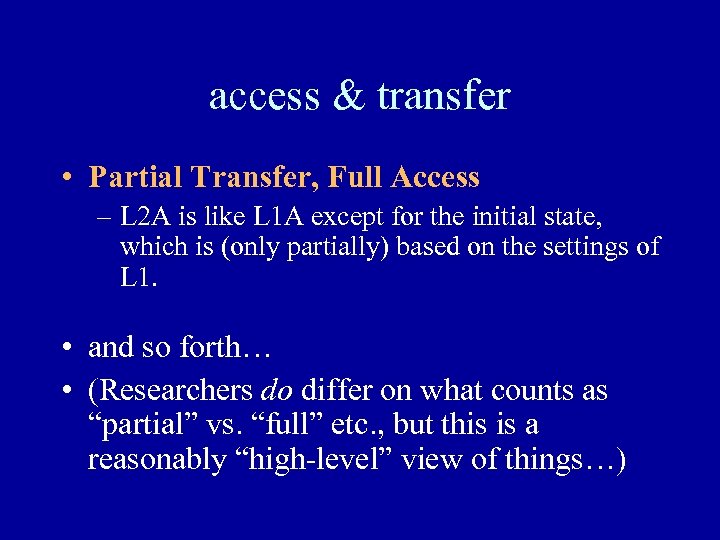 access & transfer

• Partial Transfer, Full Access
– L2A is like L1A except for the initial state, which is (only partially) based on the settings of L1.

• and so forth…

• (Researchers do differ on what counts as “partial” vs. “full” etc., but this is a reasonably “high-level” view of things…)